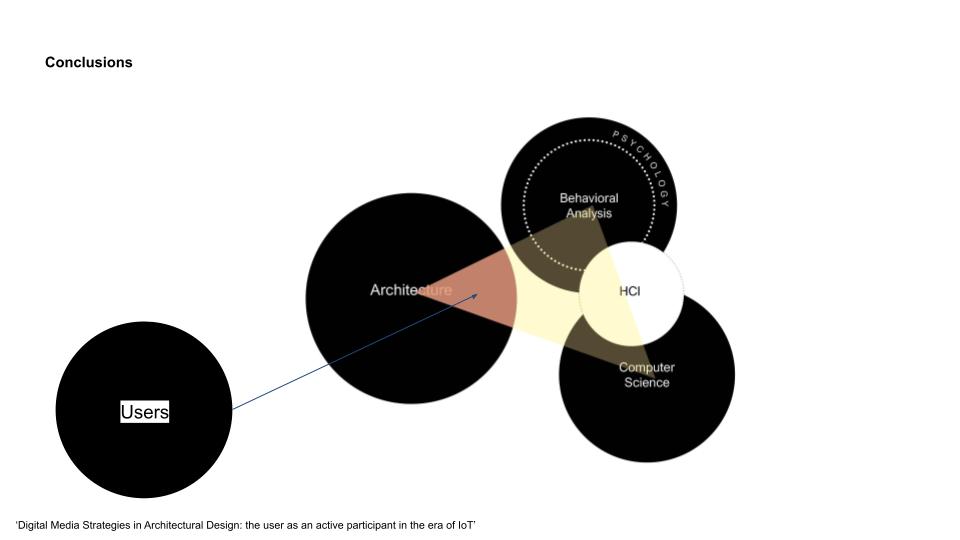 Conclusions

PSYCHOLOGY

Behavioral Analysis

Architecture

HCI

Computer Science

Users

'Digital Media Strategies in Architectural Design: the user as an active participant in the era of IoT'